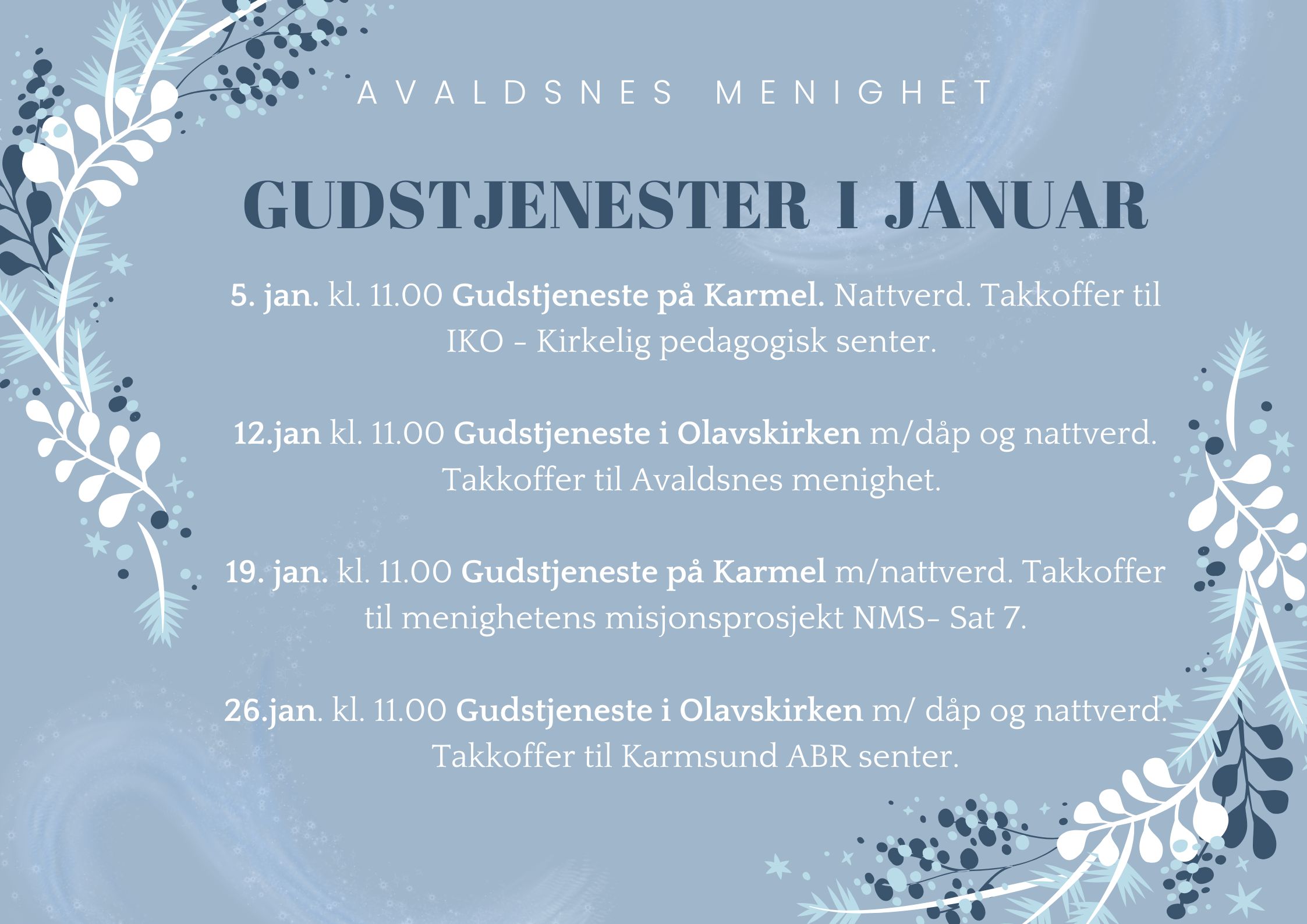 AVALDSNES MENIGHET

GUDSTJENESTER I JANUAR

5. jan. kl. 11.00 Gudstjeneste på Karmel. Nattverd. Takkoffer til IKO - Kirkelig pedagogisk senter.

12.jan kl. 11.00 Gudstjeneste i Olavskirken m/dåp og nattverd. Takkoffer til Avaldsnes menighet.

19. jan. kl. 11.00 Gudstjeneste på Karmel m/nattverd. Takkoffer til menighetens misjonsprosjekt NMS- Sat 7.

26.jan. kl. 11.00 Gudstjeneste i Olavskirken m/ dåp og nattverd. Takkoffer til Karmsund ABR senter.